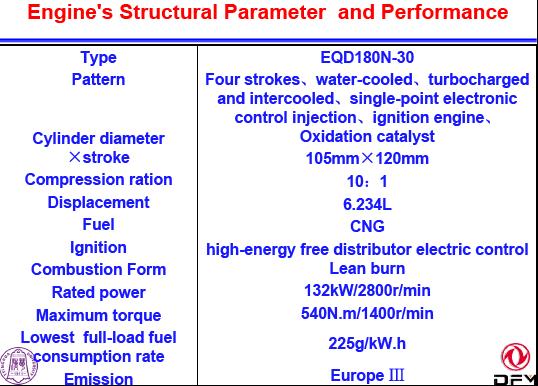 Engine's Structural Parameter and Performance

| Type | EQD180N-30 |
|---|---|
| Pattern | Four strokes、water-cooled、turbocharged and intercooled、single-point electronic control injection、ignition engine、Oxidation catalyst |
| Cylinder diameter ×stroke | 105mm×120mm |
| Compression ration | 10：1 |
| Displacement | 6.234L |
| Fuel | CNG |
| Ignition | high-energy free distributor electric control |
| Combustion Form | Lean burn |
| Rated power | 132kW/2800r/min |
| Maximum torque | 540N.m/1400r/min |
| Lowest full-load fuel consumption rate | 225g/kW.h |
| Emission | Europe Ⅲ |

DFM